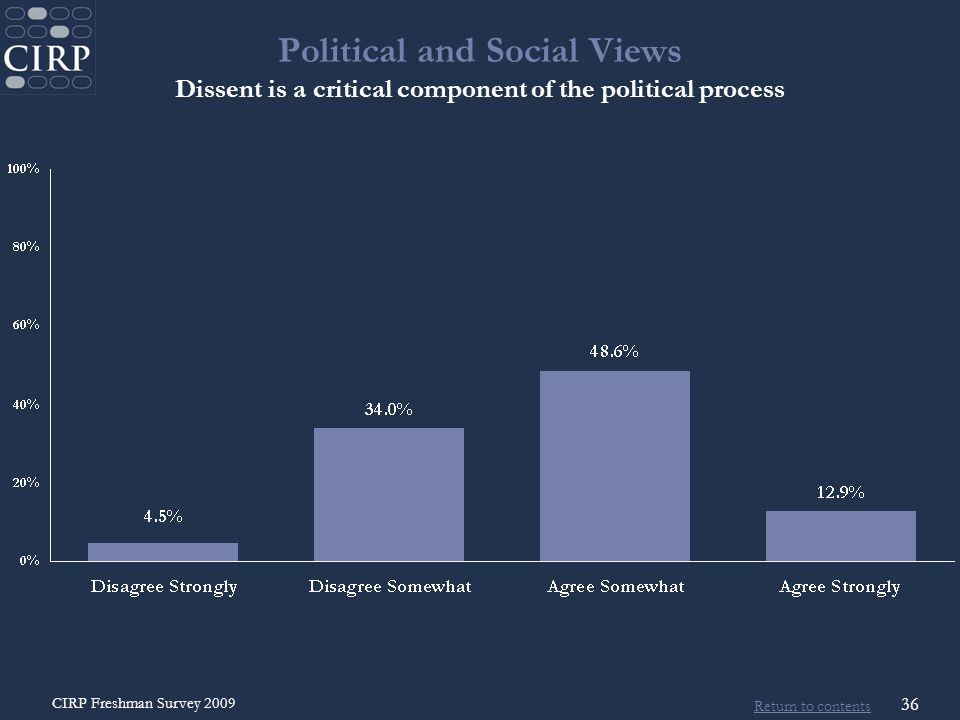 CIRP

Political and Social Views

Dissent is a critical component of the political process

100%
80%
60%
40%
20%
0%

4.5%
34.0%
48.6%
12.9%

Disagree Strongly
Disagree Somewhat
Agree Somewhat
Agree Strongly

CIRP Freshman Survey 2009

Return to contents

36